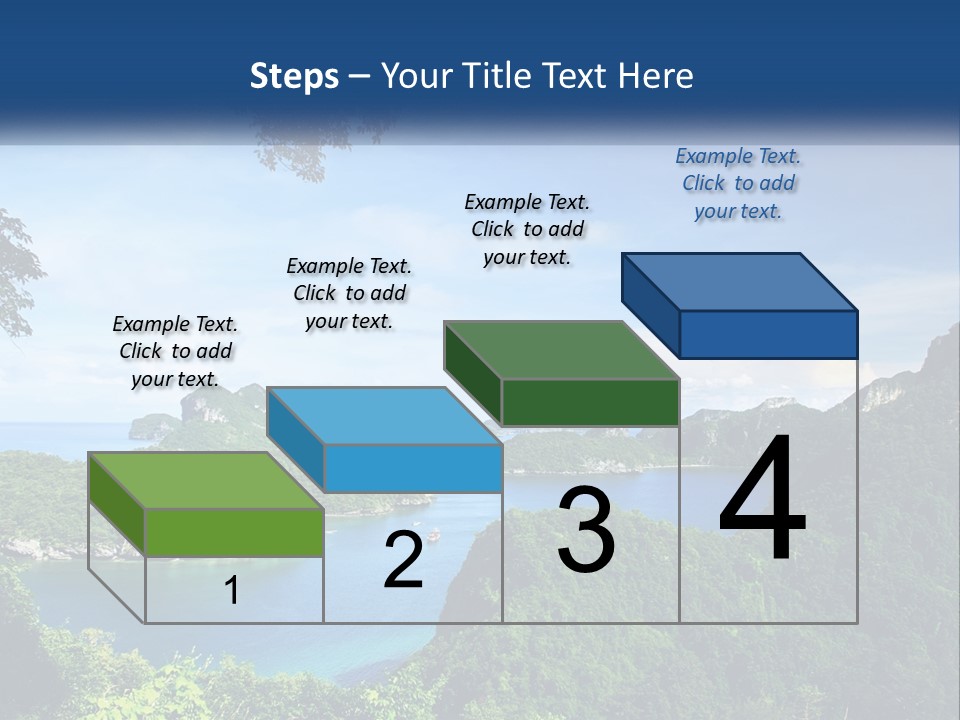 Steps – Your Title Text Here

Example Text. Click to add your text.

Example Text. Click to add your text.

Example Text. Click to add your text.

Example Text. Click to add your text.

1

2

3

4